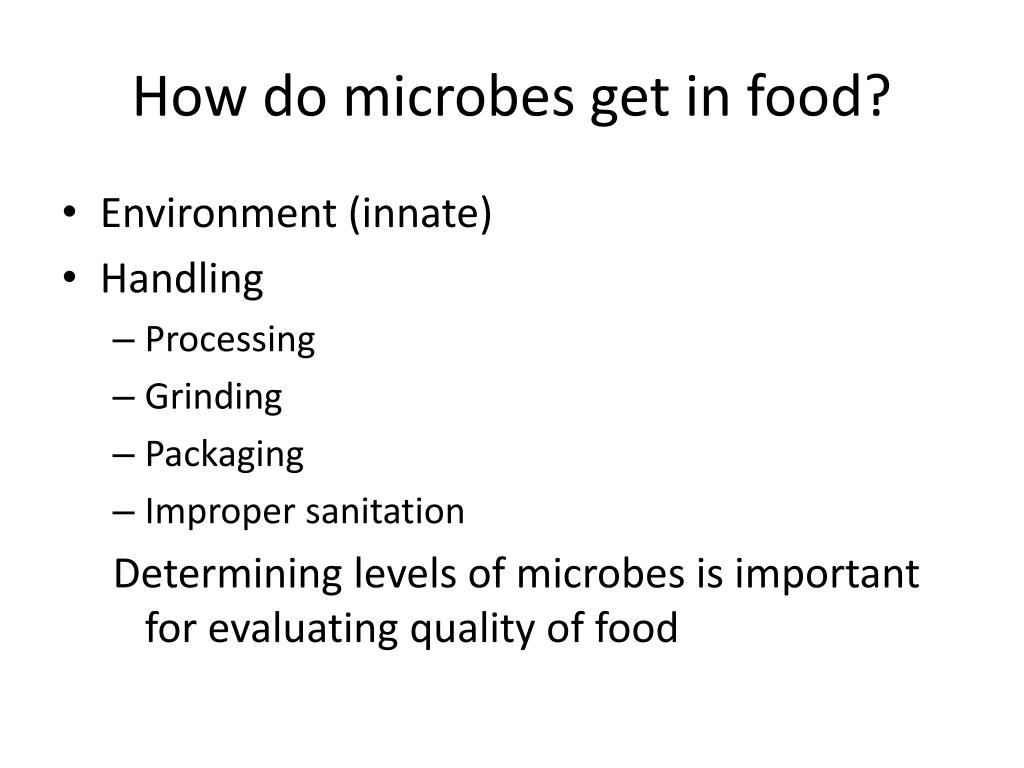 How do microbes get in food?

• Environment (innate)
• Handling
  – Processing
  – Grinding
  – Packaging
  – Improper sanitation

Determining levels of microbes is important for evaluating quality of food